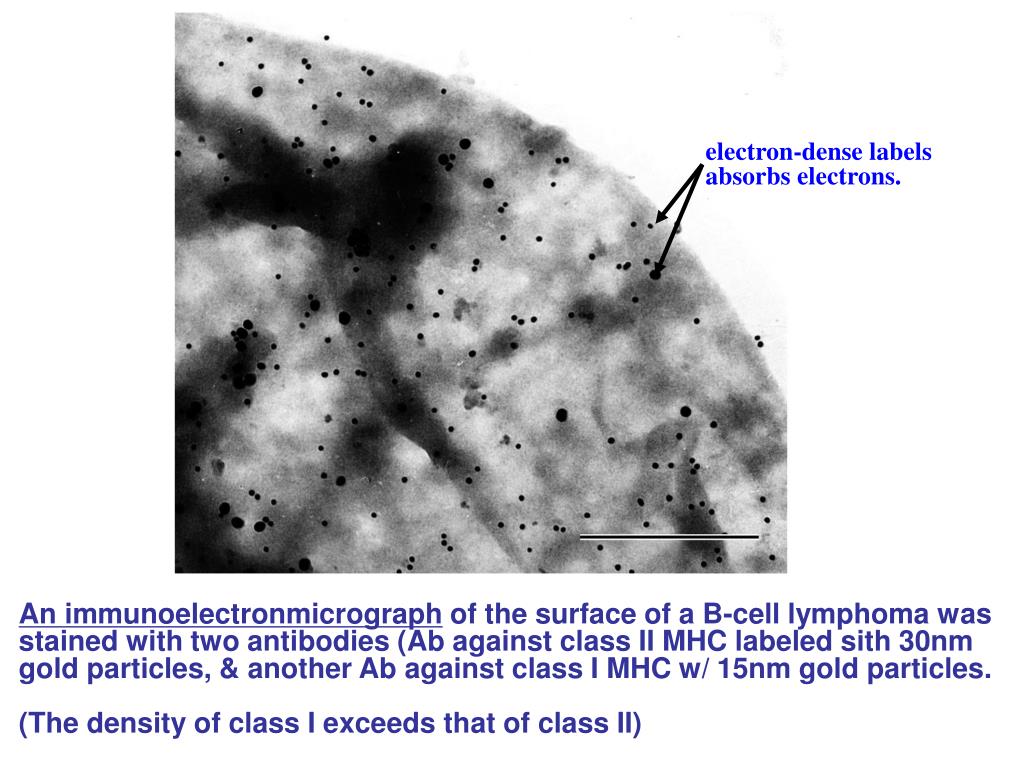 electron-dense labels absorbs electrons.

An immunoelectronmicrograph of the surface of a B-cell lymphoma was stained with two antibodies (Ab against class II MHC labeled sith 30nm gold particles, & another Ab against class I MHC w/ 15nm gold particles.

(The density of class I exceeds that of class II)